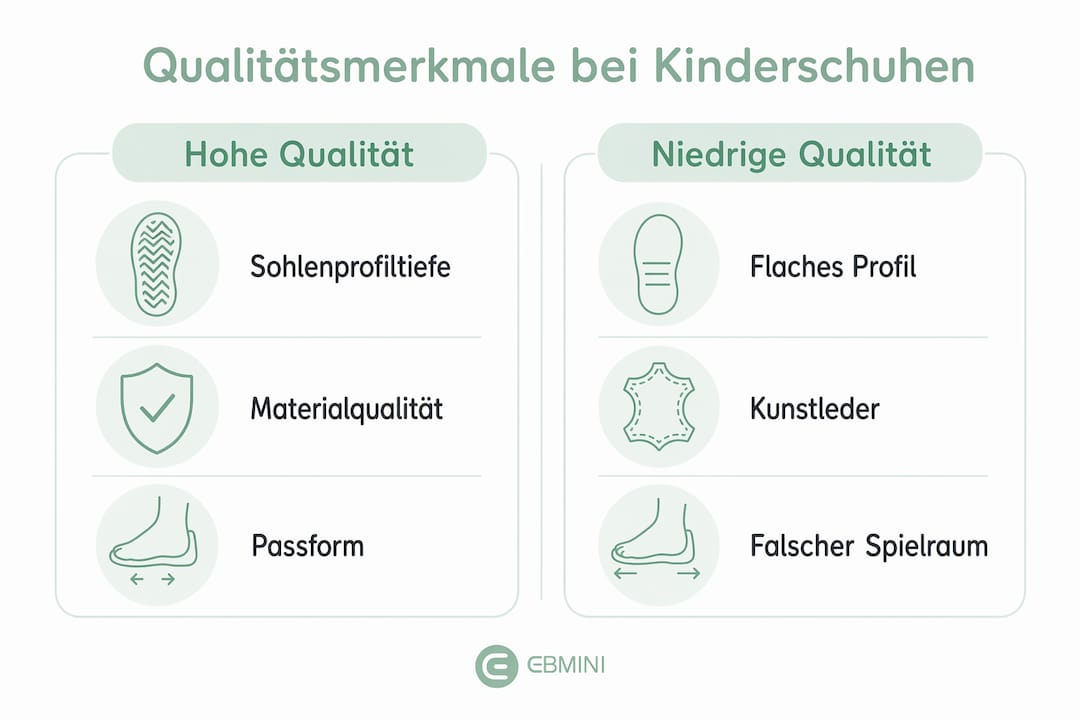 Qualitätsmerkmale bei Kinderschuhen

Hohe Qualität

Sohlenprofiltiefe

Materialqualität

Passform

Niedrige Qualität

Flaches Profil

Kunstleder

Falscher Spielraum

EBMINI